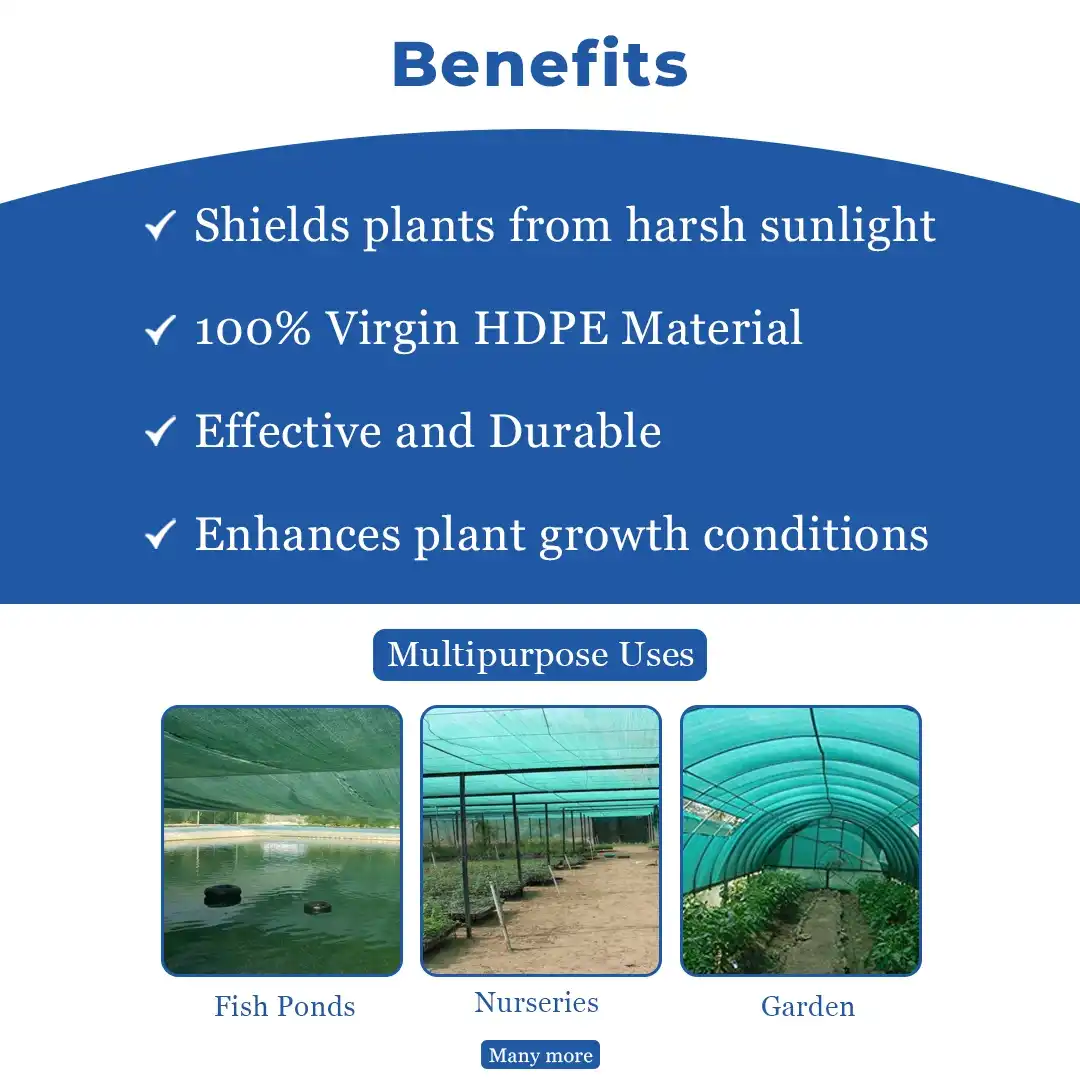 Benefits

✓ Shields plants from harsh sunlight

✓ 100% Virgin HDPE Material

✓ Effective and Durable

✓ Enhances plant growth conditions

Multipurpose Uses

Fish Ponds

Nurseries

Garden

Many more